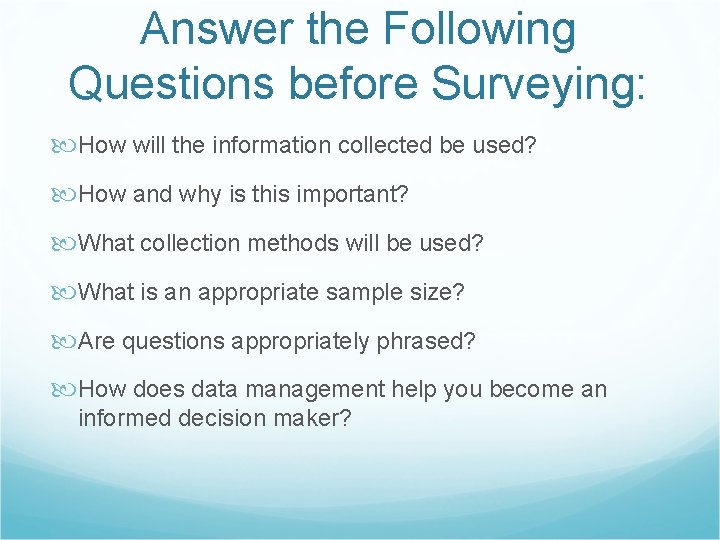 Answer the Following Questions before Surveying:

How will the information collected be used?

How and why is this important?

What collection methods will be used?

What is an appropriate sample size?

Are questions appropriately phrased?

How does data management help you become an informed decision maker?